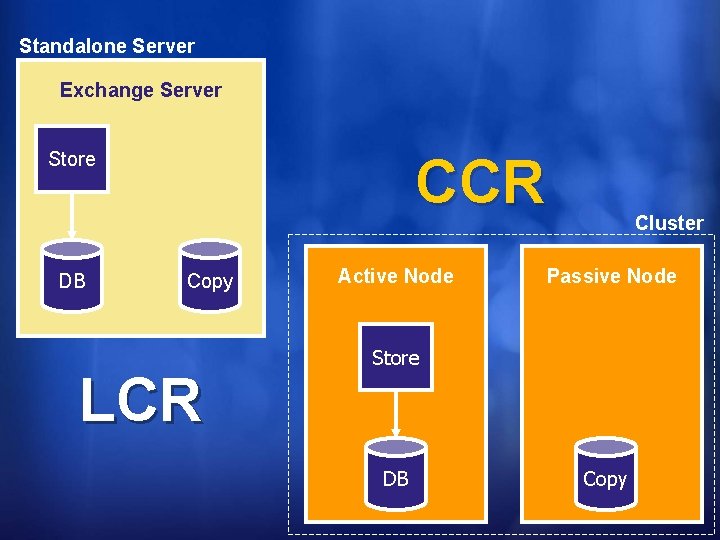 Standalone Server

Exchange Server

Store

DB

Copy

LCR

CCR

Cluster

Active Node

Store

DB

Passive Node

Copy